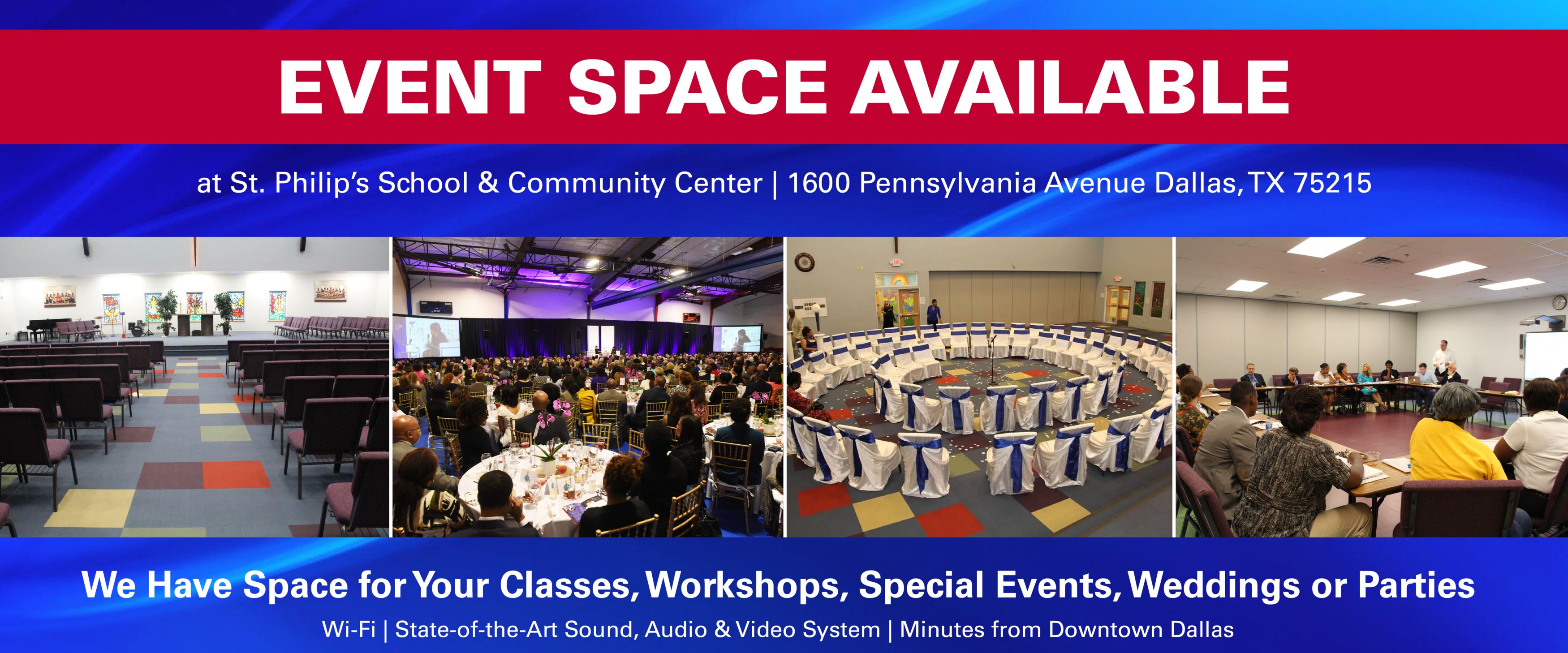 EVENT SPACE AVAILABLE

at St. Philip's School & Community Center | 1600 Pennsylvania Avenue Dallas, TX 75215

We Have Space for Your Classes, Workshops, Special Events, Weddings or Parties

Wi-Fi | State-of-the-Art Sound, Audio & Video System | Minutes from Downtown Dallas